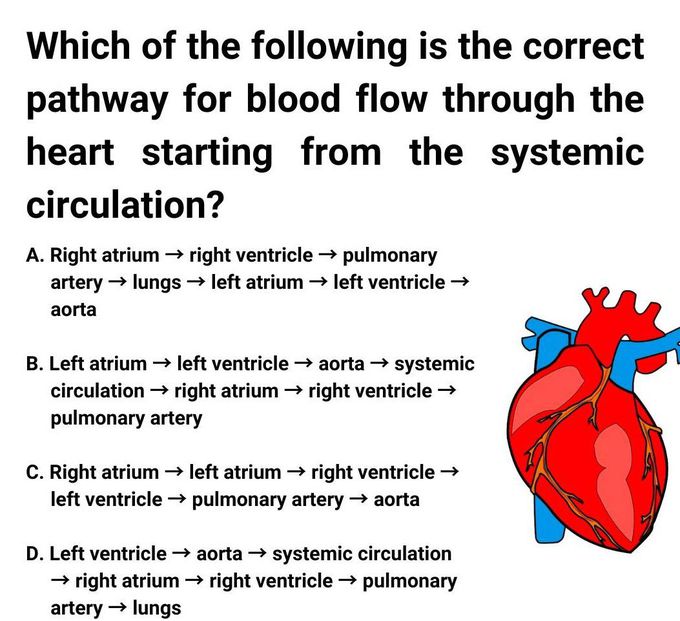 Which of the following is the correct pathway for blood flow through the heart starting from the systemic circulation?

A. Right atrium → right ventricle → pulmonary artery → lungs → left atrium → left ventricle → aorta

B. Left atrium → left ventricle → aorta → systemic circulation → right atrium → right ventricle → pulmonary artery

C. Right atrium → left atrium → right ventricle → left ventricle → pulmonary artery → aorta

D. Left ventricle → aorta → systemic circulation → right atrium → right ventricle → pulmonary artery → lungs